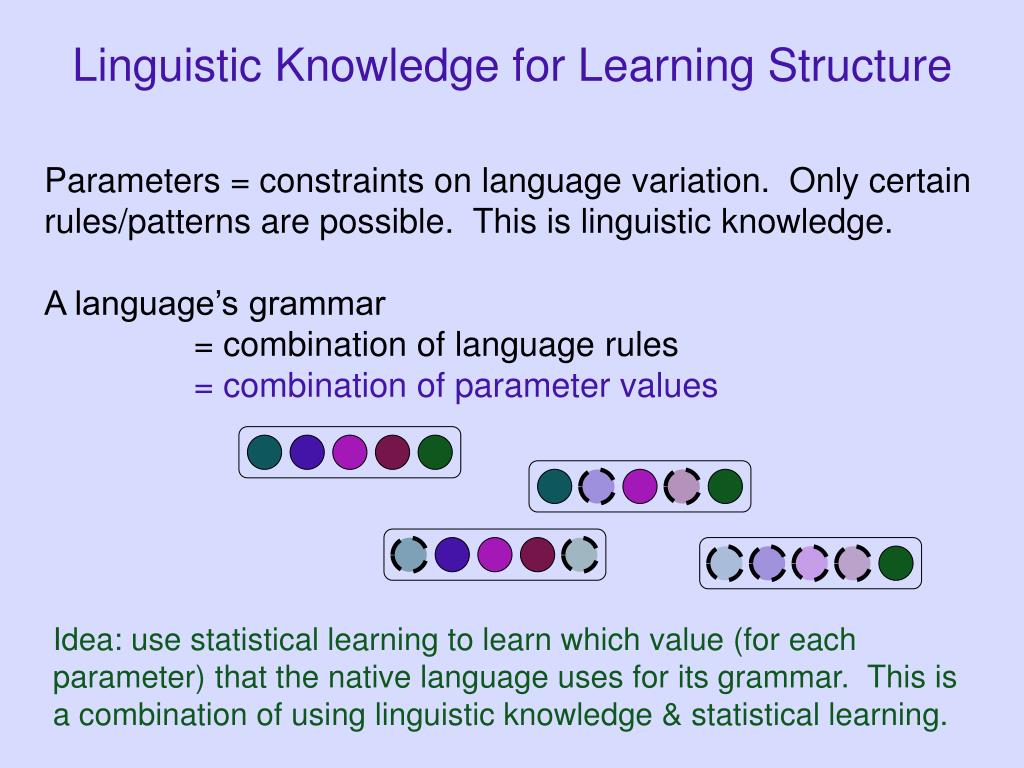 Linguistic Knowledge for Learning Structure

Parameters = constraints on language variation. Only certain rules/patterns are possible. This is linguistic knowledge.

A language's grammar
= combination of language rules
= combination of parameter values

Idea: use statistical learning to learn which value (for each parameter) that the native language uses for its grammar. This is a combination of using linguistic knowledge & statistical learning.